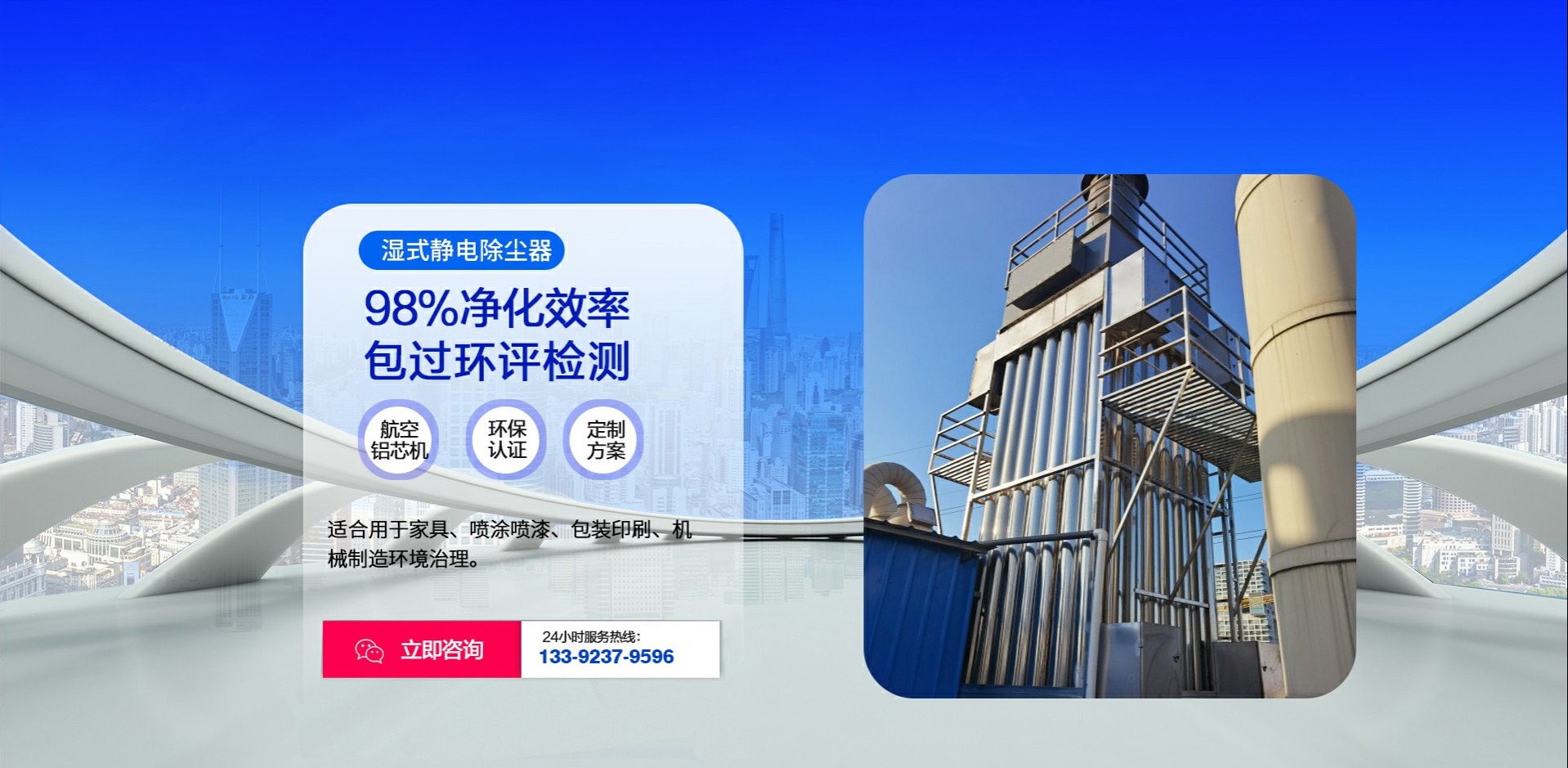 湿式静电除尘器

98%净化效率
包过环评检测

航空铝芯机

环保认证

定制方案

适合用于家具、喷涂喷漆、包装印刷、机械制造环境治理。

立即咨询

24小时服务热线:
133-9237-9596